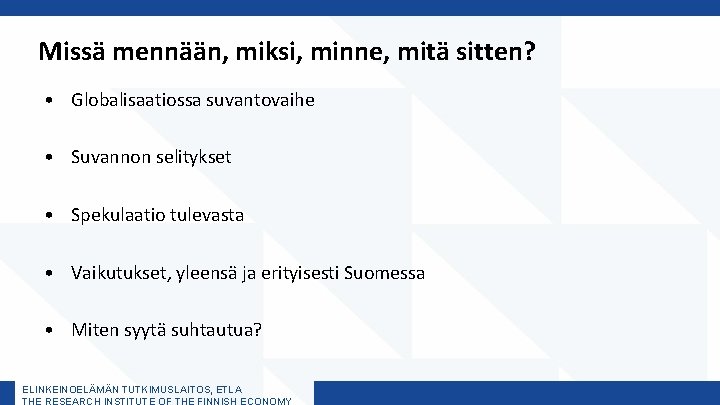 Missä mennään, miksi, minne, mitä sitten?

• Globalisaatiossa suvantovaihe

• Suvannon selitykset

• Spekulaatio tulevasta

• Vaikutukset, yleensä ja erityisesti Suomessa

• Miten syytä suhtautua?

ELINKEINOELÄMÄN TUTKIMUSLAITOS, ETLA
THE RESEARCH INSTITUTE OF THE FINNISH ECONOMY